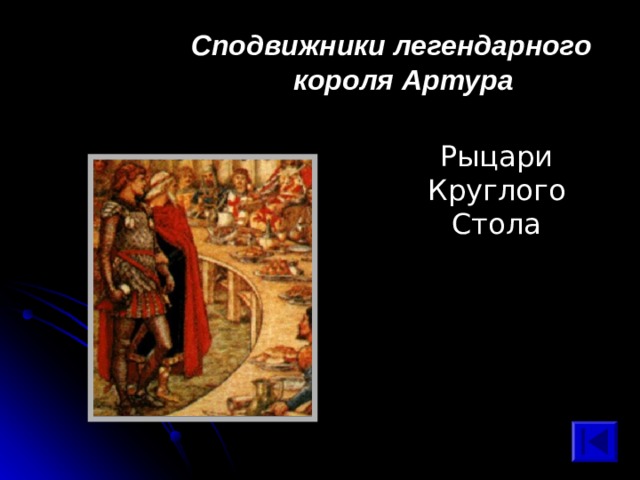 Сподвижники легендарного короля Артура

Рыцари Круглого Стола